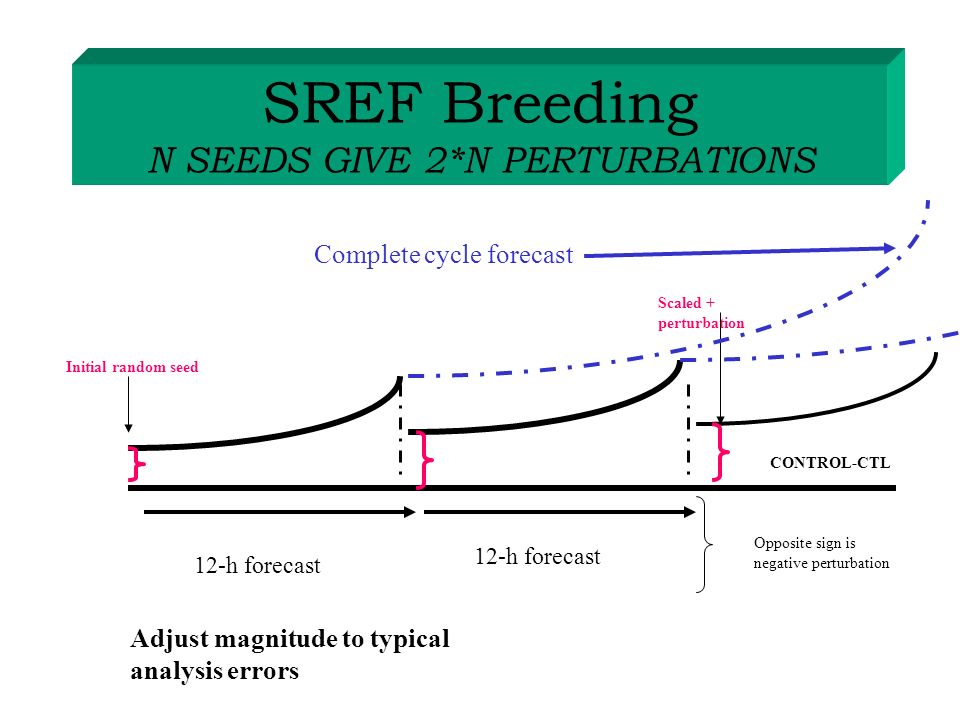 SREF Breeding
N SEEDS GIVE 2*N PERTURBATIONS

Complete cycle forecast

Scaled + perturbation

Initial random seed

CONTROL-CTL

12-h forecast

12-h forecast

Opposite sign is negative perturbation

Adjust magnitude to typical analysis errors